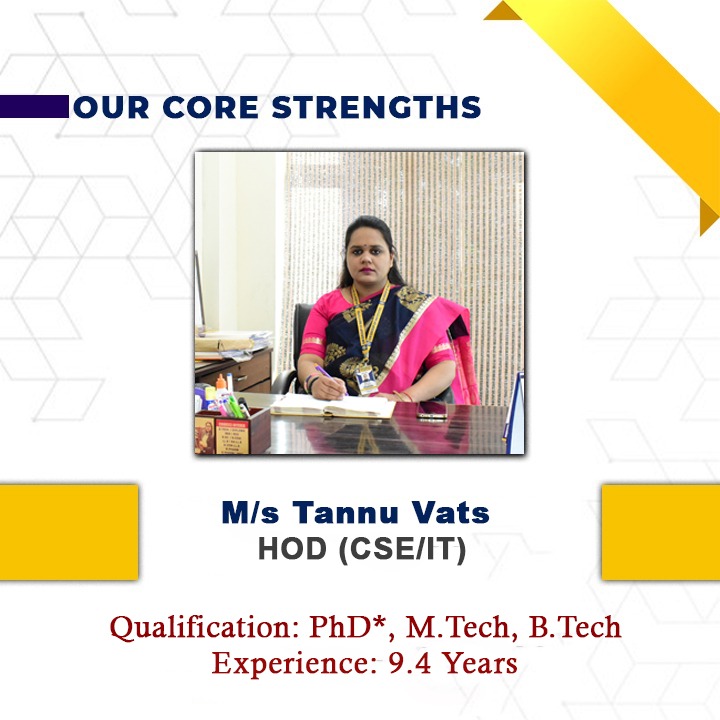 OUR CORE STRENGTHS

M/s Tannu Vats
HOD (CSE/IT)

Qualification: PhD*, M.Tech, B.Tech
Experience: 9.4 Years